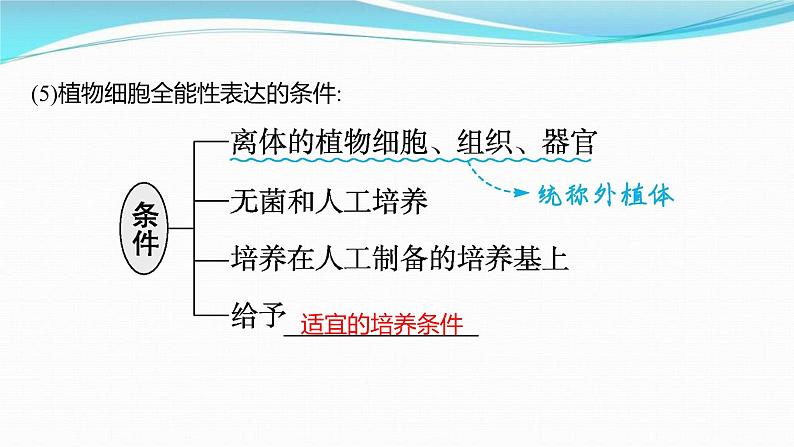 (5)植物细胞全能性表达的条件:

条件

离体的植物细胞、组织、器官

统称外植体

无菌和人工培养

培养在人工制备的培养基上

给予 适宜的培养条件